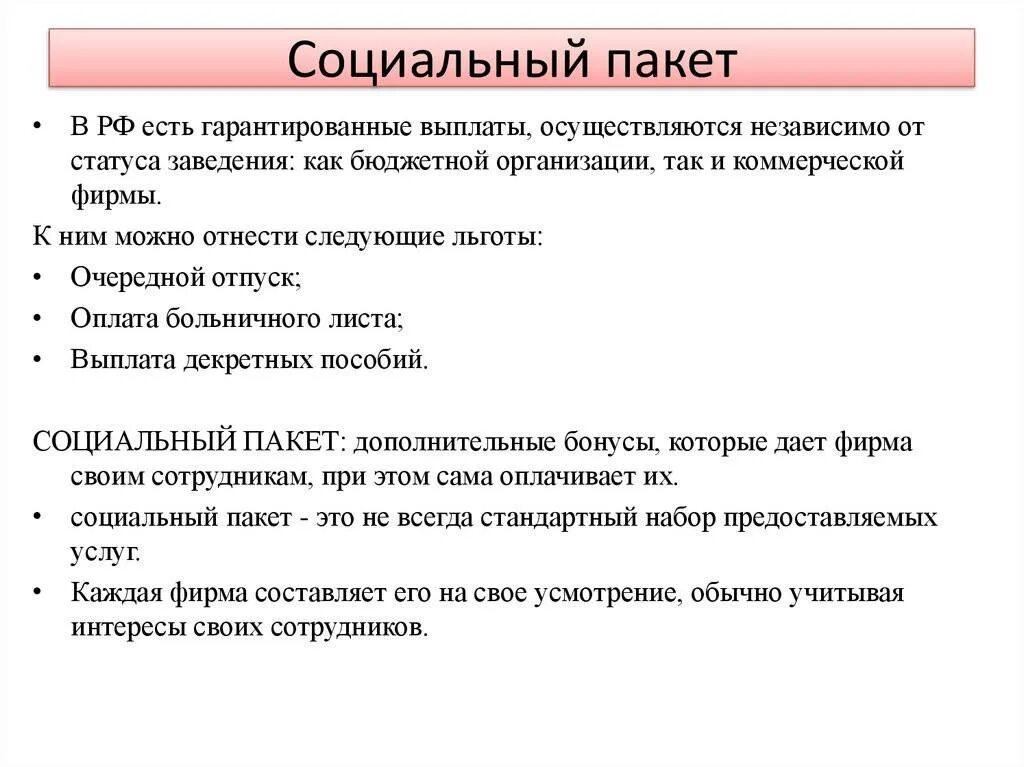 Социальный пакет

• В РФ есть гарантированные выплаты, осуществляются независимо от статуса заведения: как бюджетной организации, так и коммерческой фирмы.

К ним можно отнести следующие льготы:

• Очередной отпуск;

• Оплата больничного листа;

• Выплата декретных пособий.

СОЦИАЛЬНЫЙ ПАКЕТ: дополнительные бонусы, которые дает фирма своим сотрудникам, при этом сама оплачивает их.

• социальный пакет - это не всегда стандартный набор предоставляемых услуг.

• Каждая фирма составляет его на свое усмотрение, обычно учитывая интересы своих сотрудников.